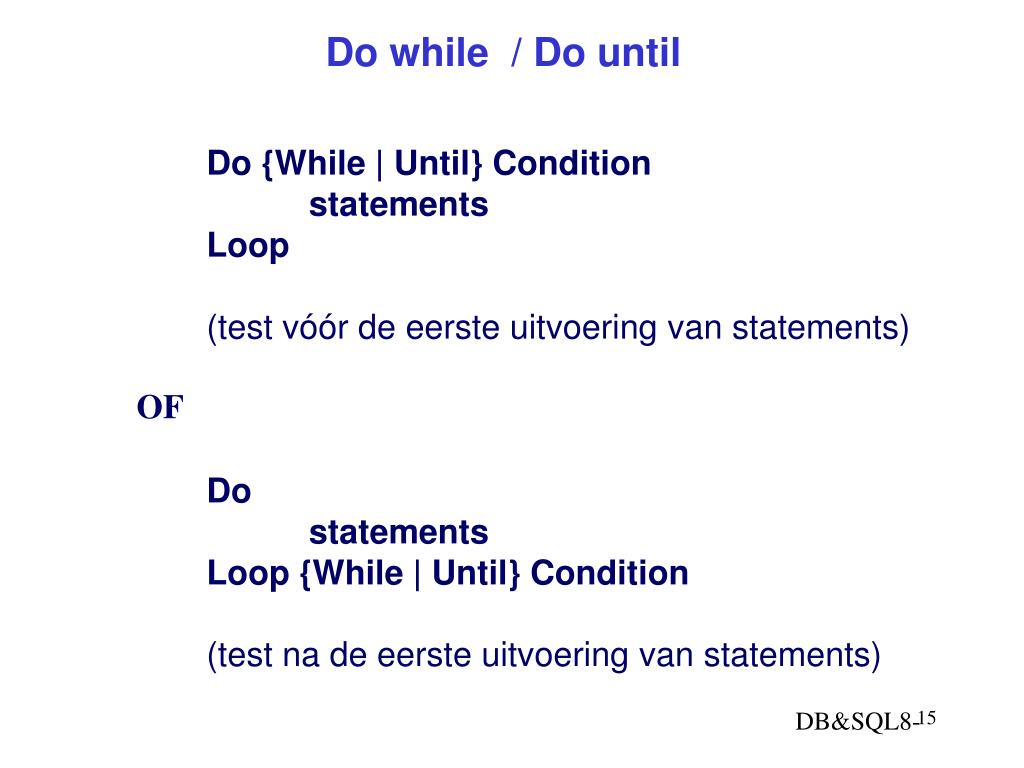 Do while / Do until

Do {While | Until} Condition
statements
Loop

(test vóór de eerste uitvoering van statements)

OF

Do
statements
Loop {While | Until} Condition

(test na de eerste uitvoering van statements)

DB&SQL8-15